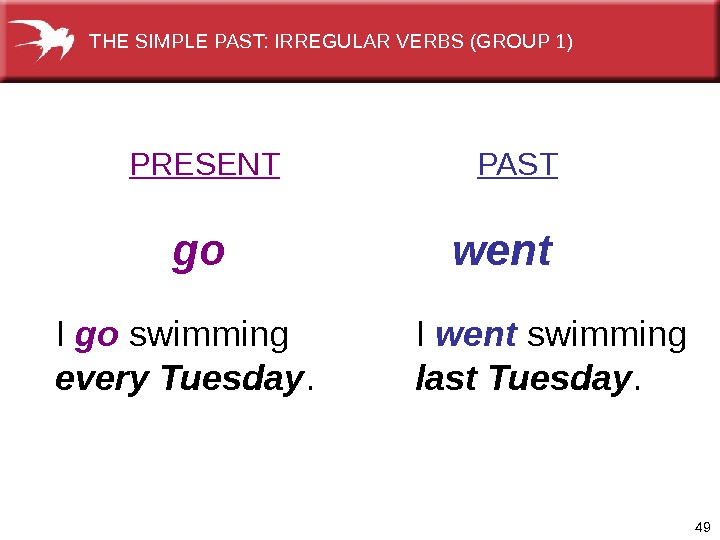 THE SIMPLE PAST: IRREGULAR VERBS (GROUP 1)

PRESENT

go

I go swimming every Tuesday.

PAST

went

I went swimming last Tuesday.

49